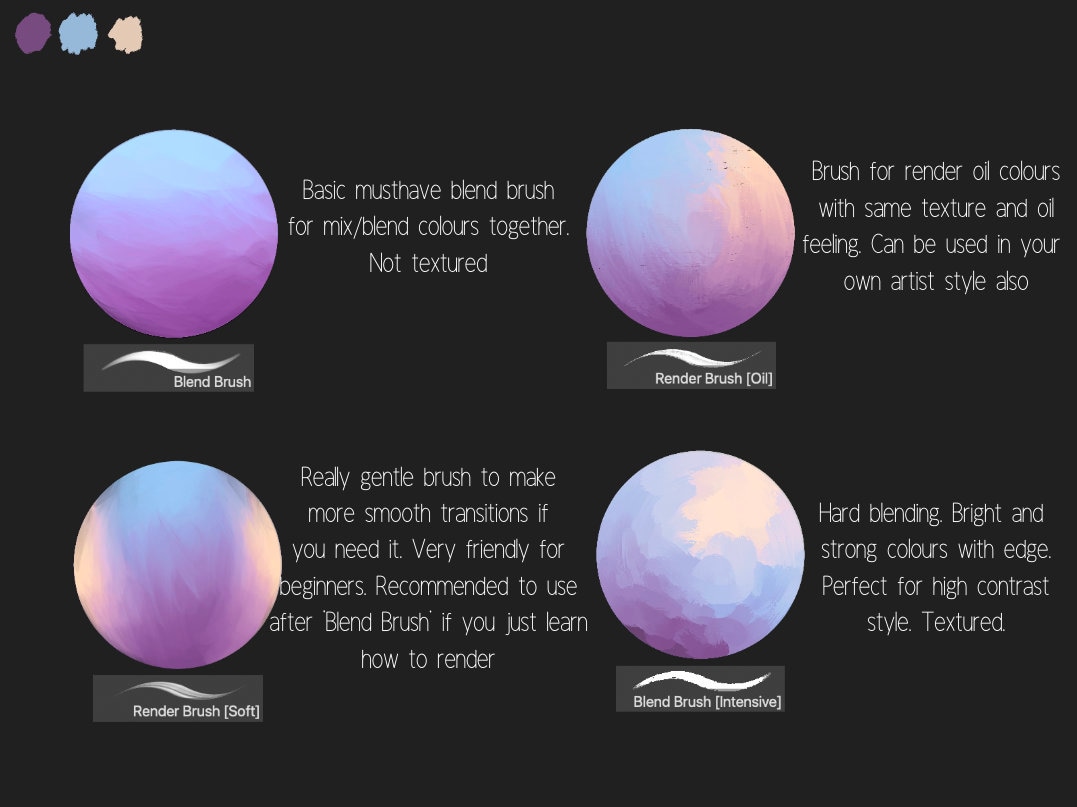 Basic musthave blend brush for mix/blend colours together. Not textured

Blend Brush

Brush for render oil colours with same texture and oil feeling. Can be used in your own artist style also

Render Brush [Oil]

Really gentle brush to make more smooth transitions if you need it. Very friendly for beginners. Recommended to use after 'Blend Brush' if you just learn how to render

Render Brush [Soft]

Hard blending. Bright and strong colours with edge. Perfect for high contrast style. Textured.

Blend Brush [Intensive]